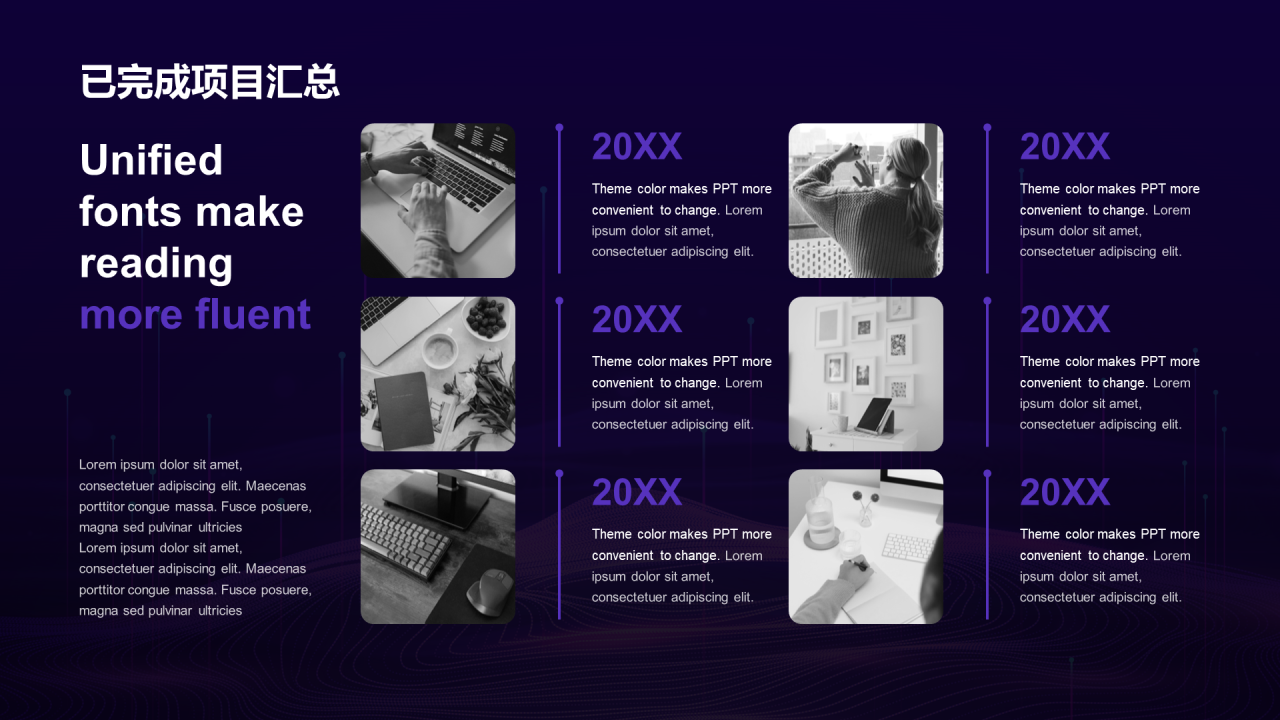 已完成项目汇总

Unified fonts make reading more fluent

Lorem ipsum dolor sit amet, consectetuer adipiscing elit. Maecenas porttitor congue massa. Fusce posuere, magna sed pulvinar ultricies
Lorem ipsum dolor sit amet, consectetuer adipiscing elit. Maecenas porttitor congue massa. Fusce posuere, magna sed pulvinar ultricies

20XX

Theme color makes PPT more convenient to change. Lorem ipsum dolor sit amet, consectetuer adipiscing elit.

20XX

Theme color makes PPT more convenient to change. Lorem ipsum dolor sit amet, consectetuer adipiscing elit.

20XX

Theme color makes PPT more convenient to change. Lorem ipsum dolor sit amet, consectetuer adipiscing elit.

20XX

Theme color makes PPT more convenient to change. Lorem ipsum dolor sit amet, consectetuer adipiscing elit.

20XX

Theme color makes PPT more convenient to change. Lorem ipsum dolor sit amet, consectetuer adipiscing elit.

20XX

Theme color makes PPT more convenient to change. Lorem ipsum dolor sit amet, consectetuer adipiscing elit.